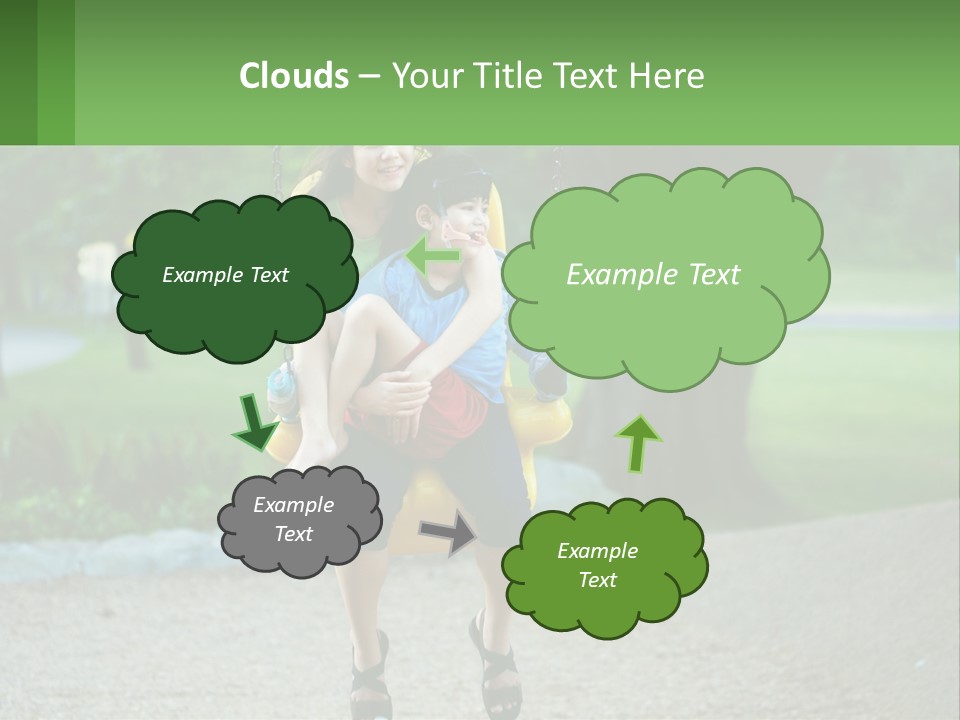 Clouds – Your Title Text Here

Example Text

Example Text

Example Text

Example Text